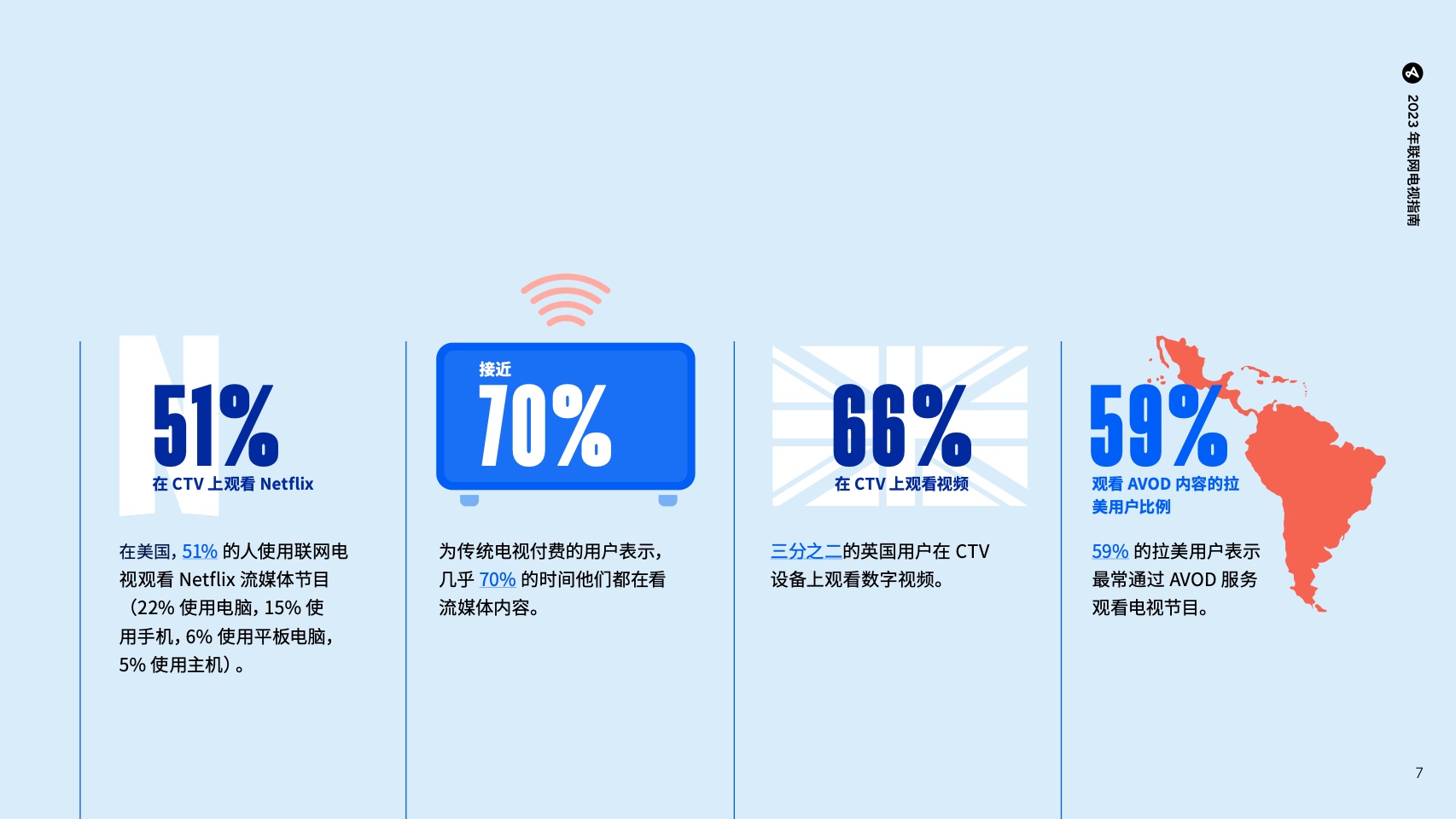 2023 年联网电视指南

51%
在 CTV 上观看 Netflix

在美国，51% 的人使用联网电视观看 Netflix 流媒体节目（22% 使用电脑，15% 使用手机，6% 使用平板电脑，5% 使用主机）。

接近
70%

为传统电视付费的用户表示，几乎 70% 的时间他们都在看流媒体内容。

66%
在 CTV 上观看视频

三分之二的英国用户在 CTV 设备上观看数字视频。

59%
观看 AVOD 内容的拉美用户比例

59% 的拉美用户表示最常通过 AVOD 服务观看电视节目。

7